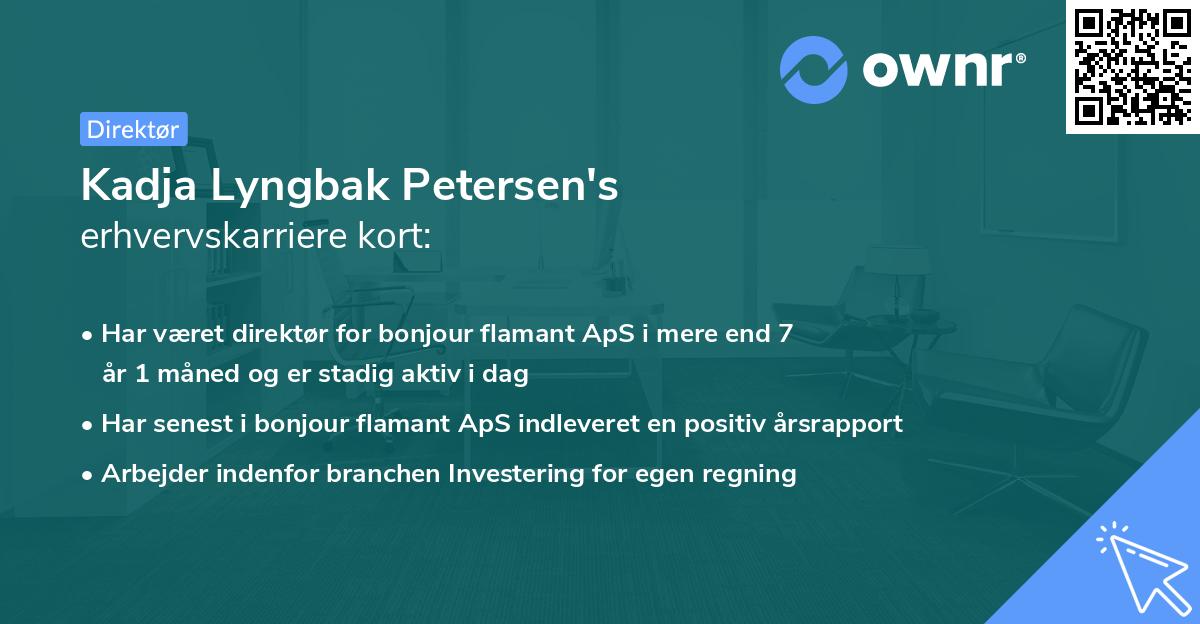 ownr®

Direktør

Kadja Lyngbak Petersen's
erhvervskarriere kort:

• Har været direktør for bonjour flamant ApS i mere end 7 år 1 måned og er stadig aktiv i dag
• Har senest i bonjour flamant ApS indleveret en positiv årsrapport
• Arbejder indenfor branchen Investering for egen regning